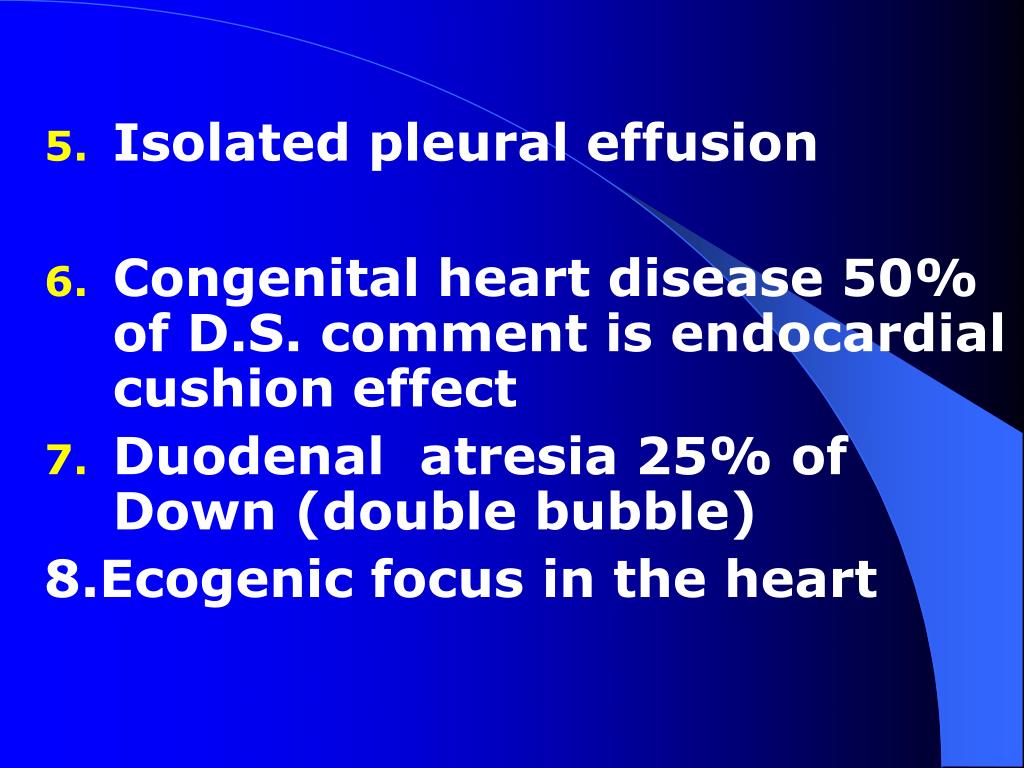 5. Isolated pleural effusion

6. Congenital heart disease 50% of D.S. comment is endocardial cushion effect

7. Duodenal atresia 25% of Down (double bubble)

8.Ecogenic focus in the heart